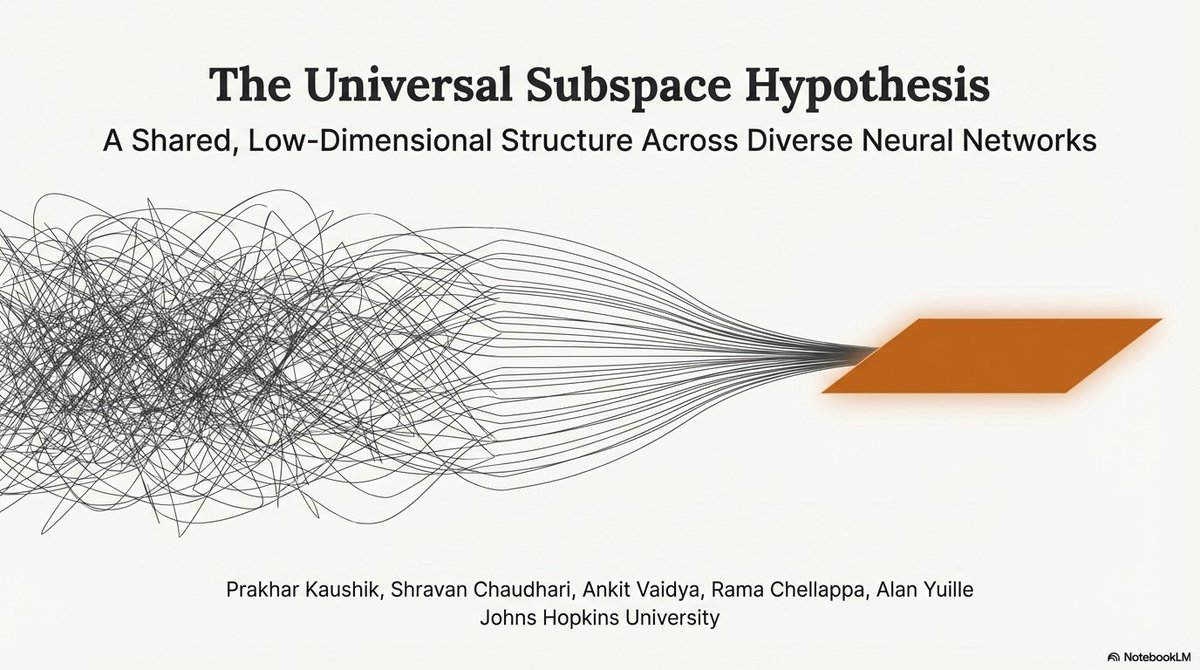 The Universal Subspace Hypothesis

A Shared, Low-Dimensional Structure Across Diverse Neural Networks

Prakhar Kaushik, Shravan Chaudhari, Ankit Vaidya, Rama Chellappa, Alan Yuille
Johns Hopkins University

NotebookLM